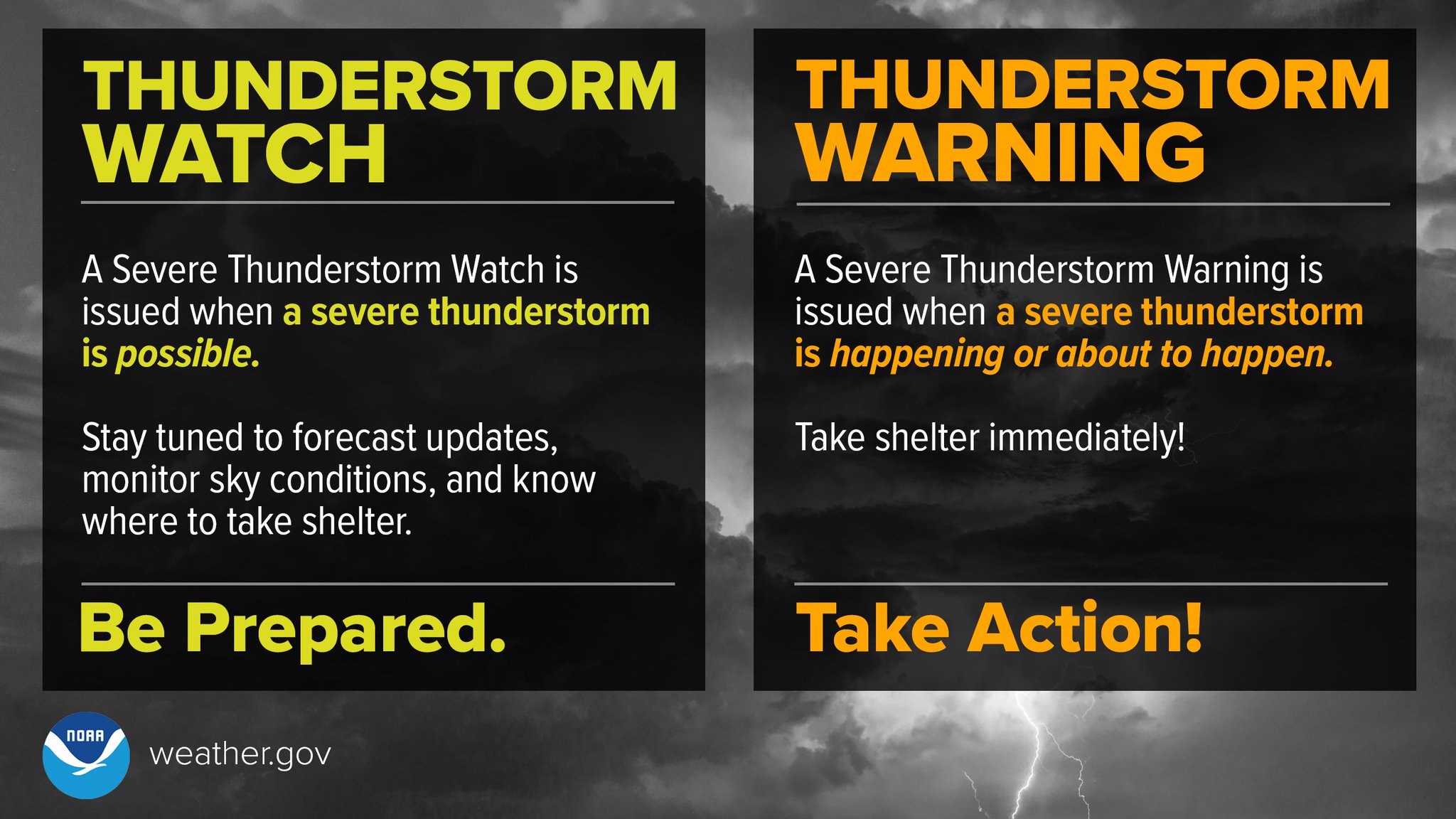 THUNDERSTORM WATCH

A Severe Thunderstorm Watch is issued when a severe thunderstorm is possible.

Stay tuned to forecast updates, monitor sky conditions, and know where to take shelter.

Be Prepared.

THUNDERSTORM WARNING

A Severe Thunderstorm Warning is issued when a severe thunderstorm is happening or about to happen.

Take shelter immediately!

Take Action!

NOAA

weather.gov